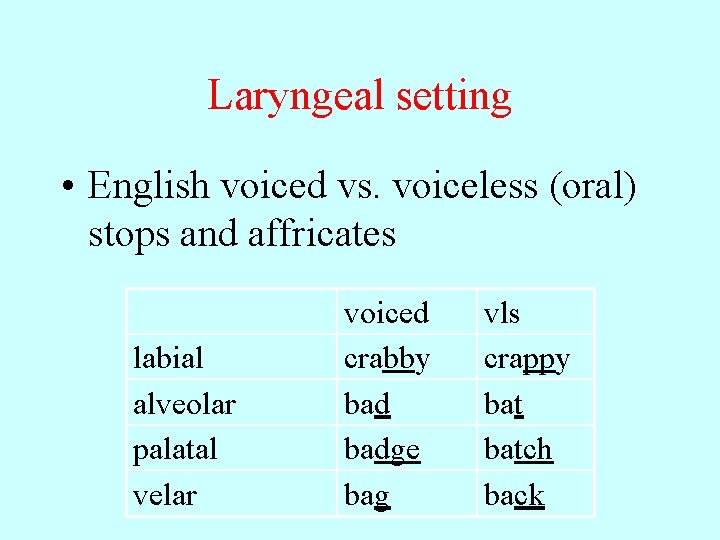 Laryngeal setting

• English voiced vs. voiceless (oral) stops and affricates

| | voiced | vls |
|---|---|---|
| labial | crabby | crappy |
| alveolar | bad | bat |
| palatal | badge | batch |
| velar | bag | back |